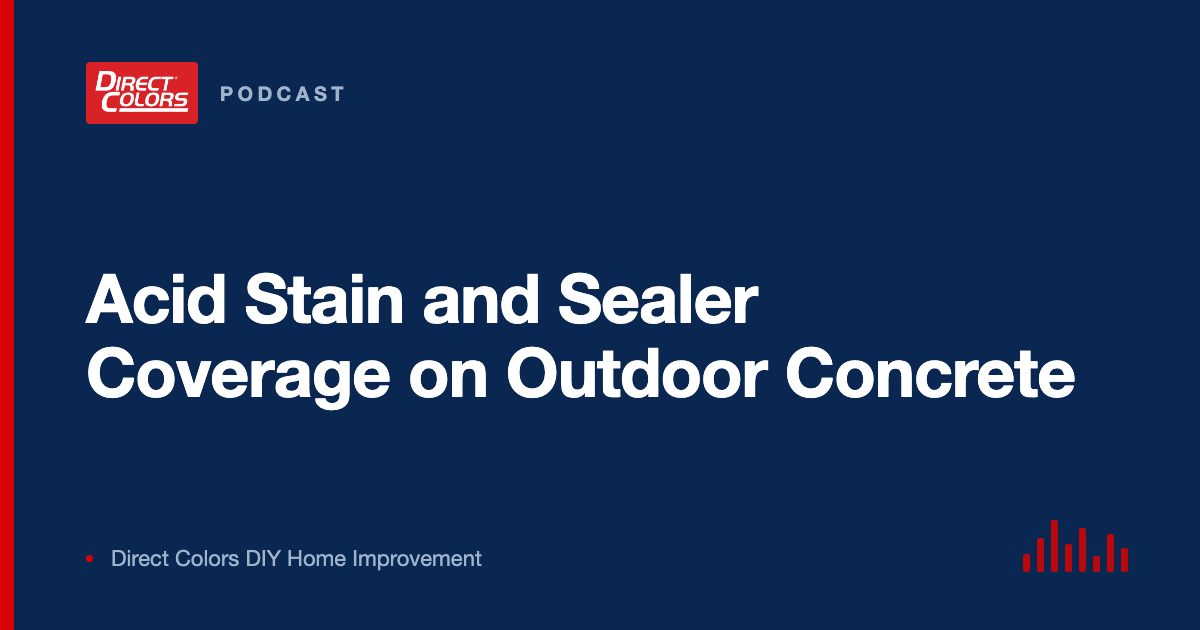 DIRECT COLORS PODCAST

Acid Stain and Sealer Coverage on Outdoor Concrete

• Direct Colors DIY Home Improvement